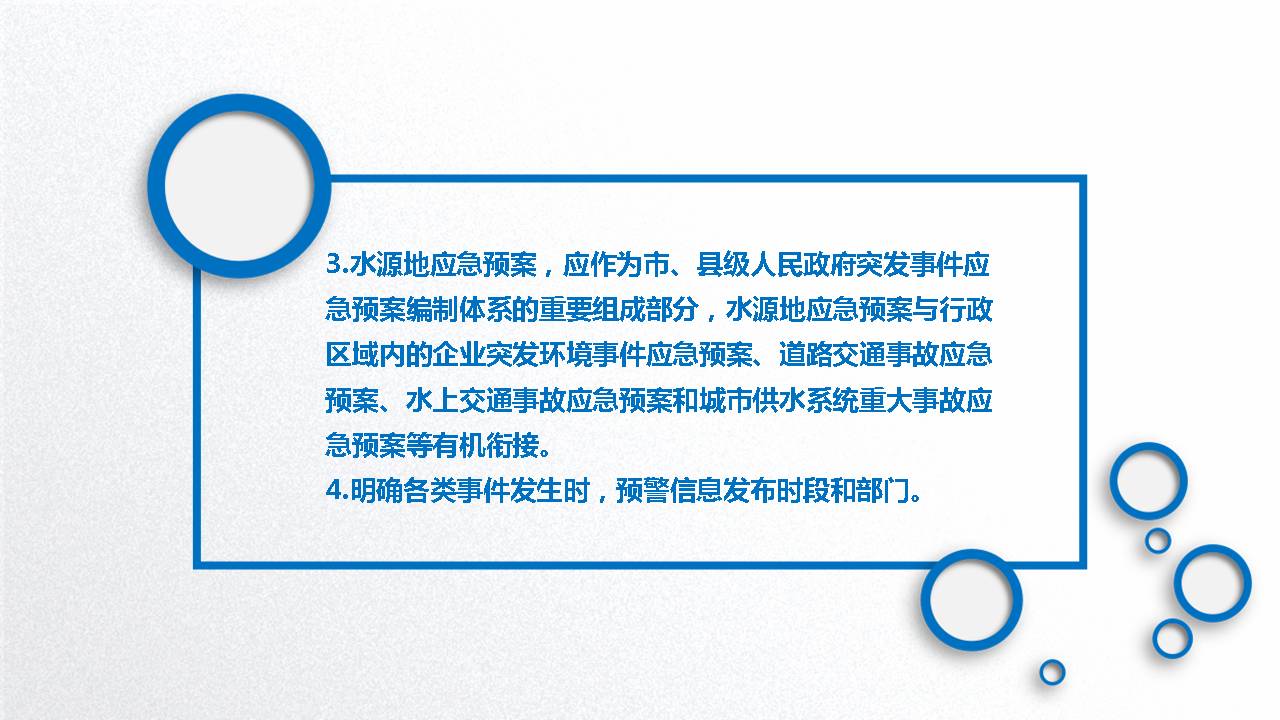 3.水源地应急预案，应作为市、县级人民政府突发事件应急预案编制体系的重要组成部分，水源地应急预案与行政区域内的企业突发环境事件应急预案、道路交通事故应急预案、水上交通事故应急预案和城市供水系统重大事故应急预案等有机衔接。
4.明确各类事件发生时，预警信息发布时段和部门。